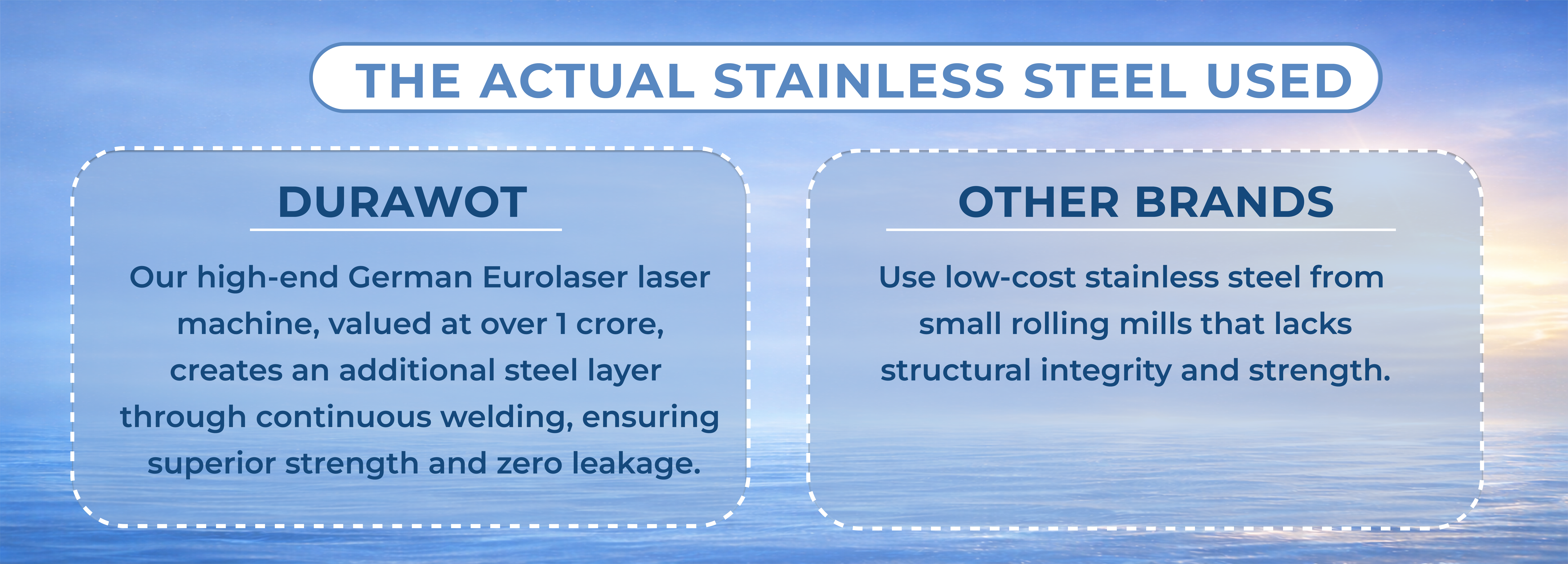 THE ACTUAL STAINLESS STEEL USED

DURAWOT

Our high-end German Eurolaser laser machine, valued at over 1 crore, creates an additional steel layer through continuous welding, ensuring superior strength and zero leakage.

OTHER BRANDS

Use low-cost stainless steel from small rolling mills that lacks structural integrity and strength.